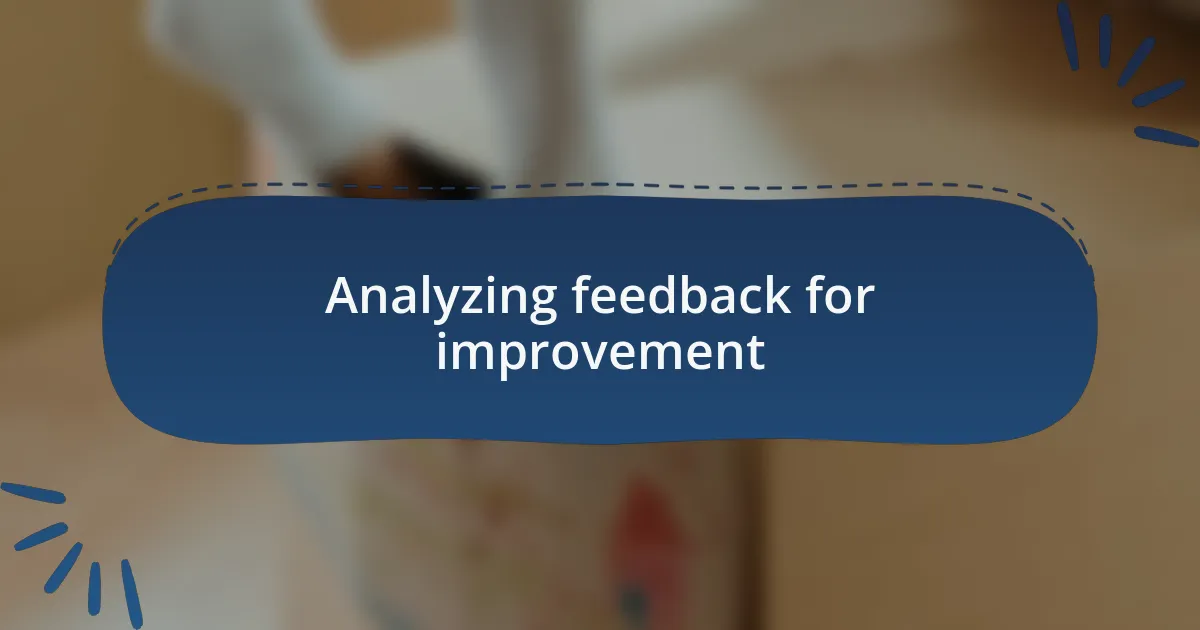 Analyzing feedback for improvement